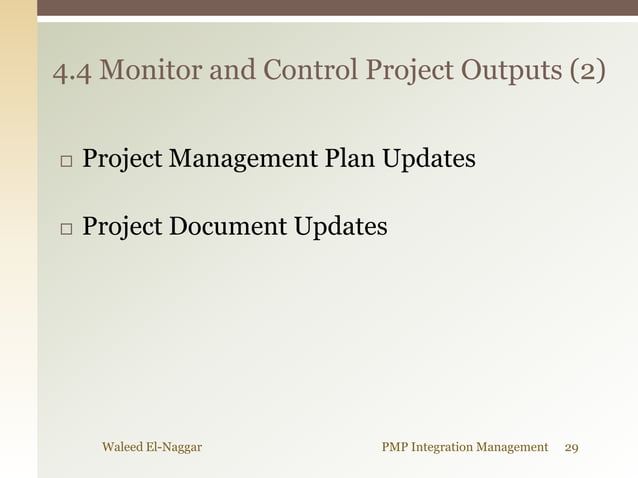 4.4 Monitor and Control Project Outputs (2)

□ Project Management Plan Updates

□ Project Document Updates

Waleed El-Naggar

PMP Integration Management 29